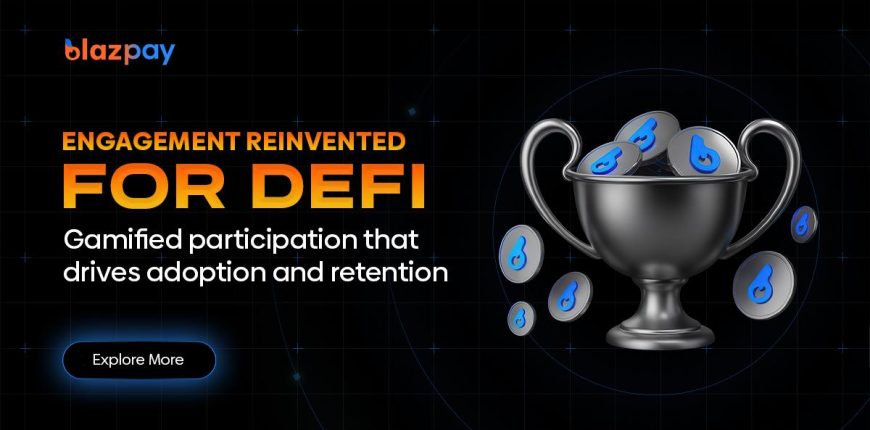 blazpay

ENGAGEMENT REINVENTED
FOR DEFI

Gamified participation that drives adoption and retention

Explore More